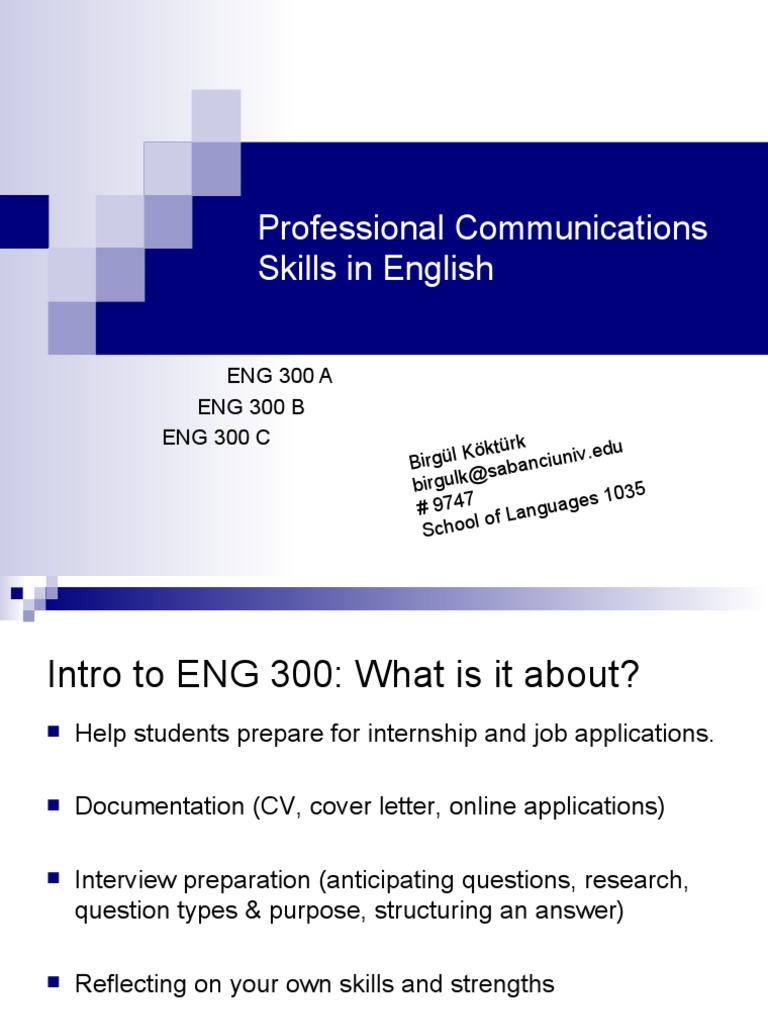 Professional Communications Skills in English

ENG 300 A
ENG 300 B
ENG 300 C

Birgül Köktürk
birgulk@sabanciuniv.edu
# 9747
School of Languages 1035

Intro to ENG 300: What is it about?

Help students prepare for internship and job applications.

Documentation (CV, cover letter, online applications)

Interview preparation (anticipating questions, research, question types & purpose, structuring an answer)

Reflecting on your own skills and strengths